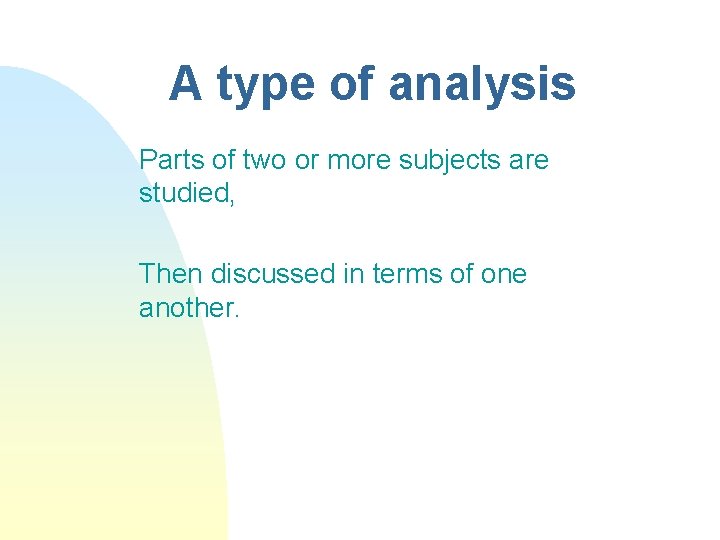 A type of analysis

Parts of two or more subjects are studied,

Then discussed in terms of one another.